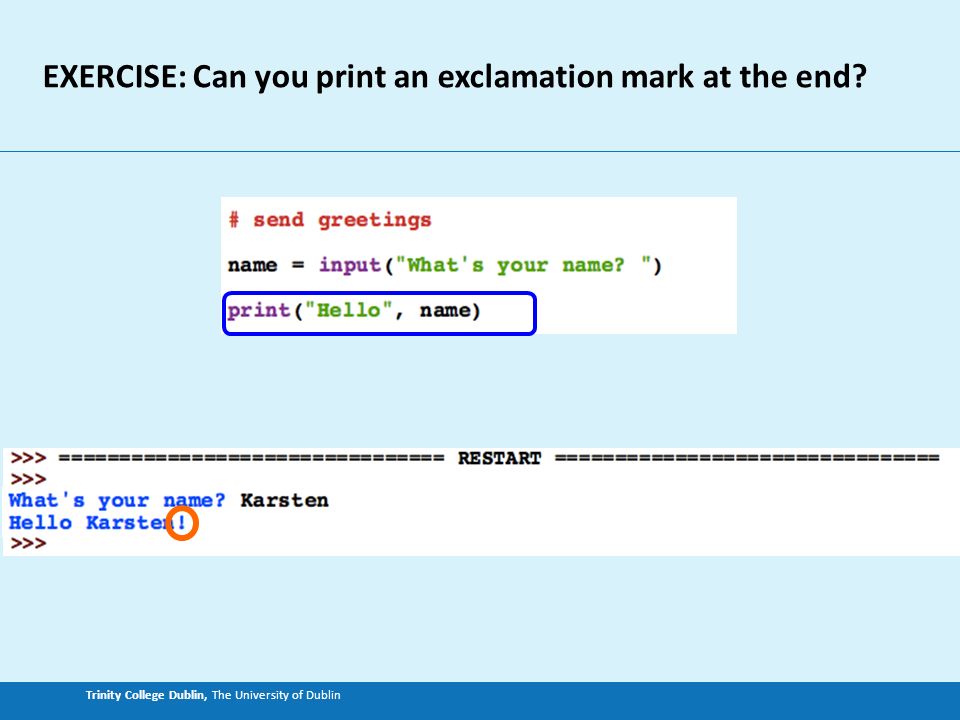 EXERCISE: Can you print an exclamation mark at the end?

# send greetings

name = input("What's your name? ")

print("Hello", name)

>>> ============================== RESTART ==============================
>>>
What's your name? Karsten
Hello Karsten!
>>>

Trinity College Dublin, The University of Dublin